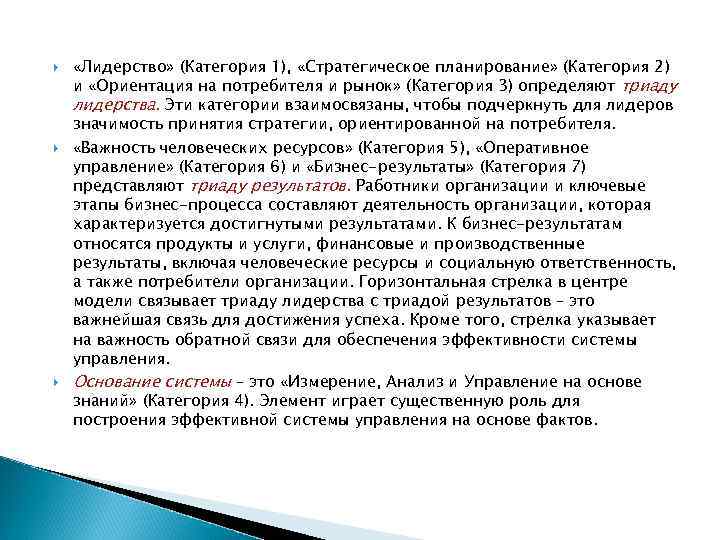 «Лидерство» (Категория 1), «Стратегическое планирование» (Категория 2) и «Ориентация на потребителя и рынок» (Категория 3) определяют триаду лидерства. Эти категории взаимосвязаны, чтобы подчеркнуть для лидеров значимость принятия стратегии, ориентированной на потребителя.

«Важность человеческих ресурсов» (Категория 5), «Оперативное управление» (Категория 6) и «Бизнес-результаты» (Категория 7) представляют триаду результатов. Работники организации и ключевые этапы бизнес-процесса составляют деятельность организации, которая характеризуется достигнутыми результатами. К бизнес-результатам относятся продукты и услуги, финансовые и производственные результаты, включая человеческие ресурсы и социальную ответственность, а также потребители организации. Горизонтальная стрелка в центре модели связывает триаду лидерства с триадой результатов – это важнейшая связь для достижения успеха. Кроме того, стрелка указывает на важность обратной связи для обеспечения эффективности системы управления.

Основание системы – это «Измерение, Анализ и Управление на основе знаний» (Категория 4). Элемент играет существенную роль для построения эффективной системы управления на основе фактов.